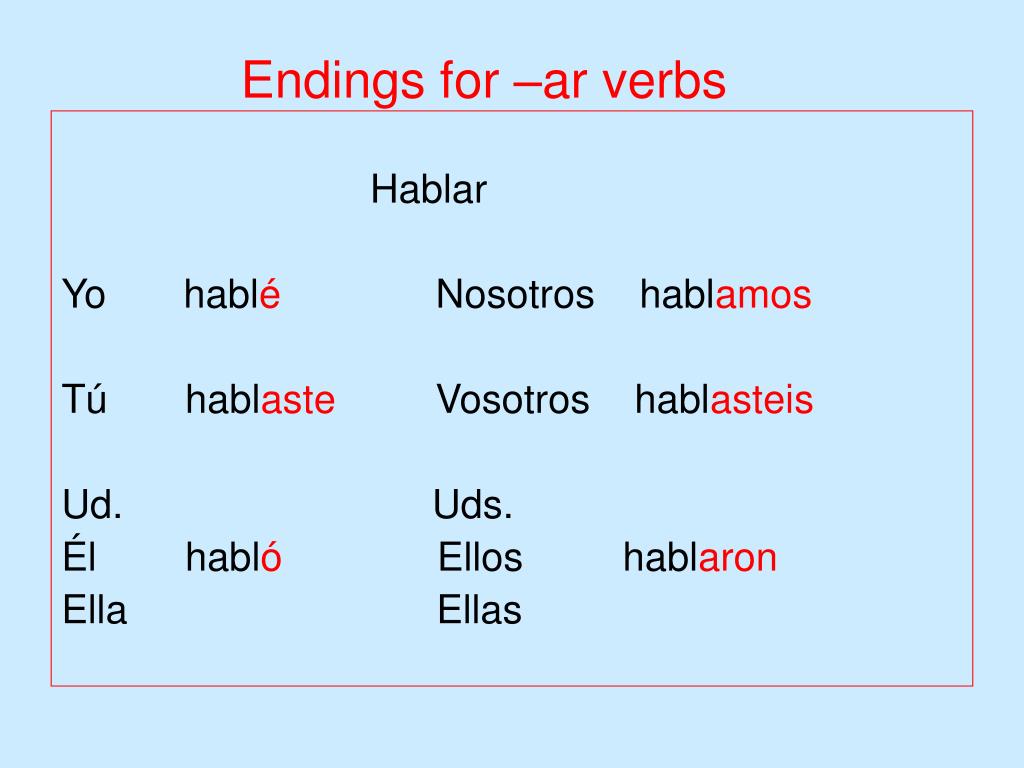 Endings for –ar verbs

Hablar

Yo hablé Nosotros hablamos

Tú hablaste Vosotros hablasteis

Ud. Uds.
Él habló Ellos hablaron
Ella Ellas